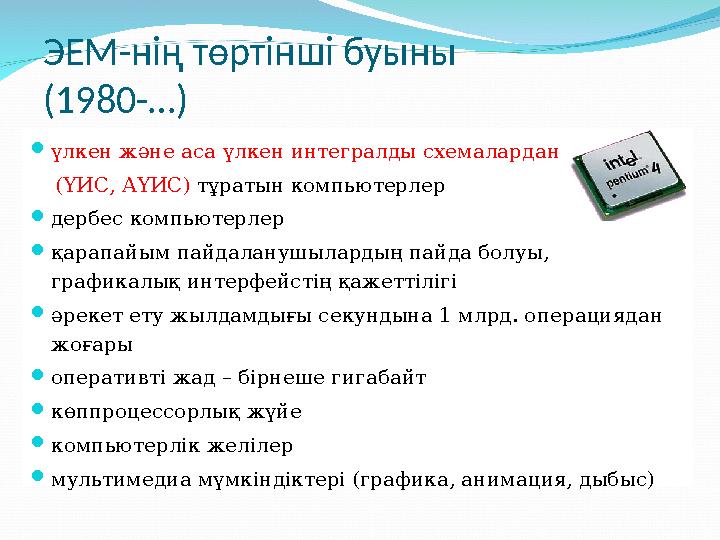 ЭЕМ-нің төртінші буыны (1980-…)

үлкен және аса үлкен интегралды схемалардан (ҮИС, АҮИС) тұратын компьютерлер

intel pentium 4

дербес компьютерлер

қарапайым пайдаланушылардың пайда болуы, графикалық интерфейстің қажеттілігі

әрекет ету жылдамдығы секундына 1 млрд. операциядан жоғары

оперативті жад – бірнеше гигабайт

көппроцессорлық жүйе

компьютерлік желілер

мультимедиа мүмкіндіктері (графика, анимация, дыбыс)